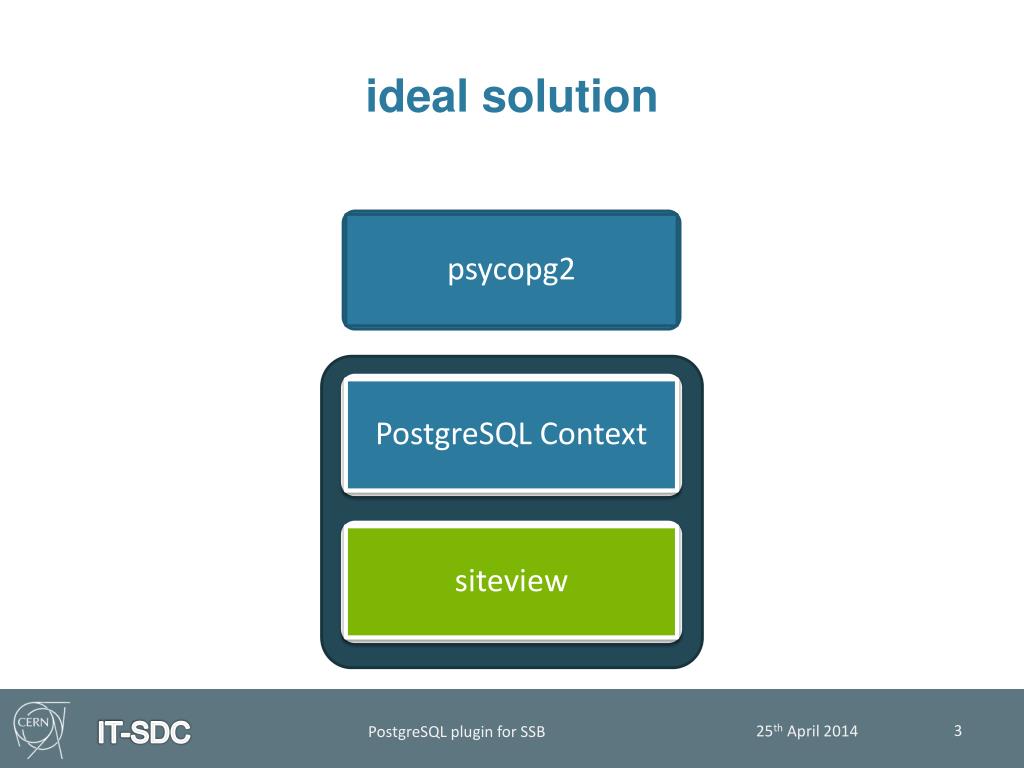 ideal solution

psycopg2

PostgreSQL Context

siteview

CERN

IT-SDC

PostgreSQL plugin for SSB

25th April 2014

3